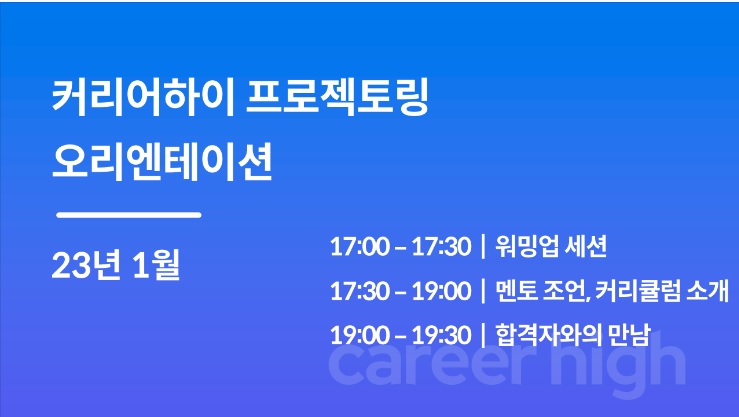 커리어하이 프로젝토링
오리엔테이션

23년 1월

17:00 – 17:30 | 워밍업 세션
17:30 – 19:00 | 멘토 조언, 커리큘럼 소개
19:00 – 19:30 | 합격자와의 만남

career high